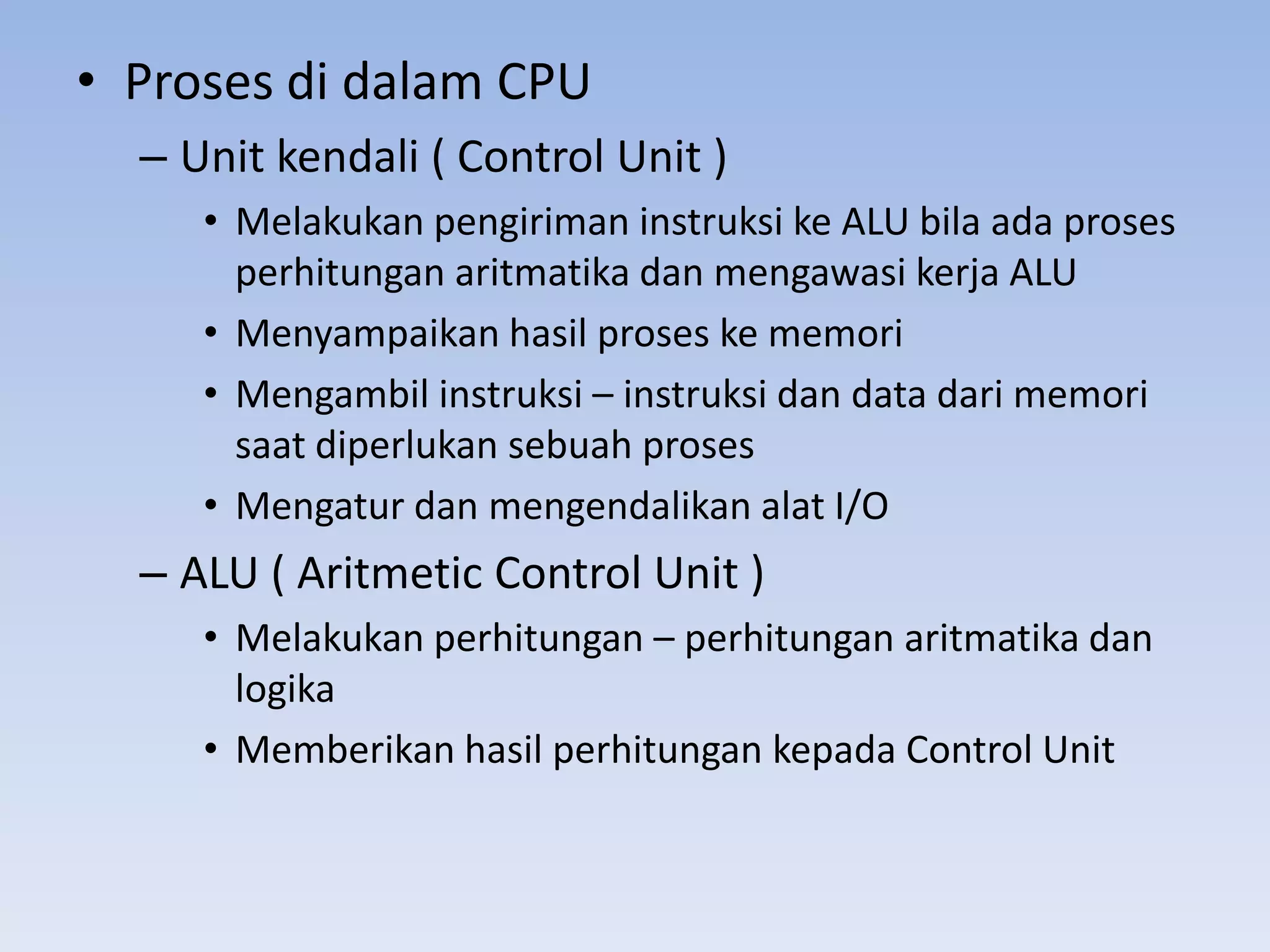 • Proses di dalam CPU

– Unit kendali ( Control Unit )

• Melakukan pengiriman instruksi ke ALU bila ada proses perhitungan aritmatika dan mengawasi kerja ALU

• Menyampaikan hasil proses ke memori

• Mengambil instruksi – instruksi dan data dari memori saat diperlukan sebuah proses

• Mengatur dan mengendalikan alat I/O

– ALU ( Aritmetic Control Unit )

• Melakukan perhitungan – perhitungan aritmatika dan logika

• Memberikan hasil perhitungan kepada Control Unit